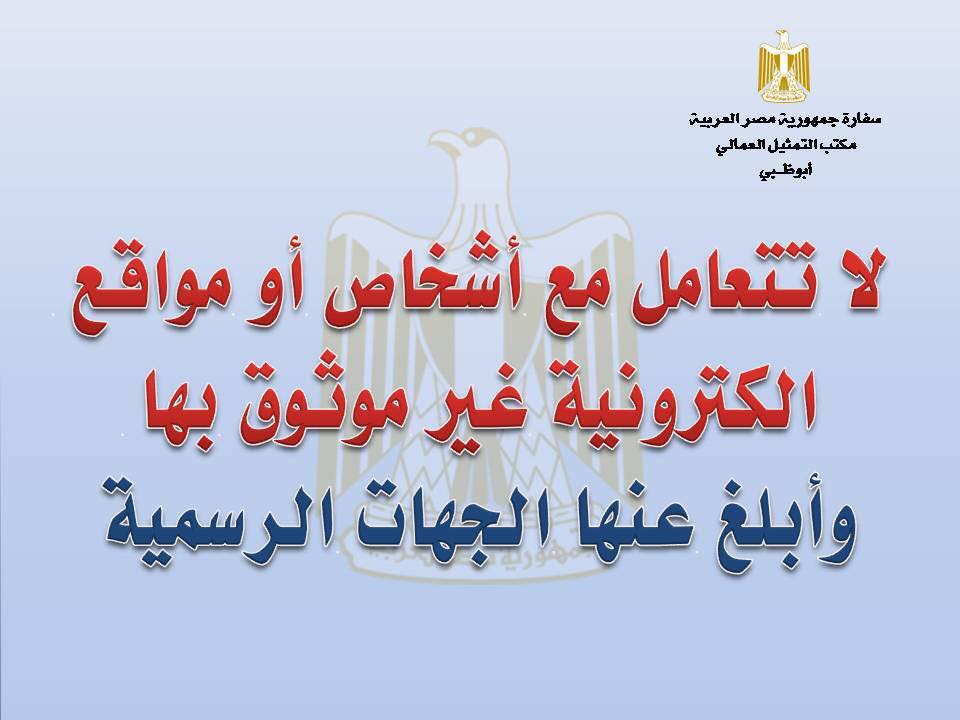 سفارة جمهورية مصر العربية
مكتب التمثيل العمالي
أبوظبي

لا تتعامل مع أشخاص أو مواقع الكترونية غير موثوق بها

وأبلغ عنها الجهات الرسمية